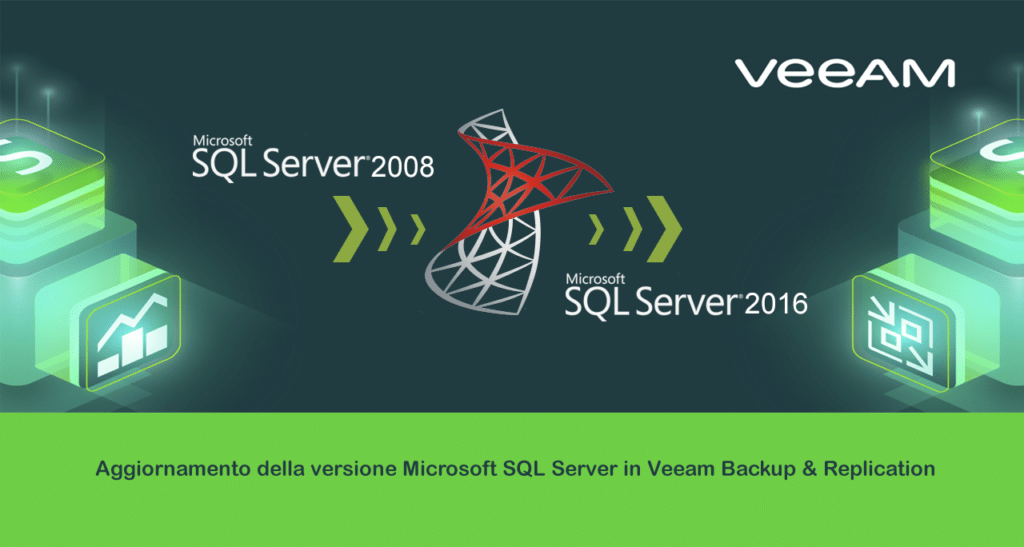 VEEAM

Microsoft
SQL Server 2008

Microsoft
SQL Server 2016

Aggiornamento della versione Microsoft SQL Server in Veeam Backup & Replication